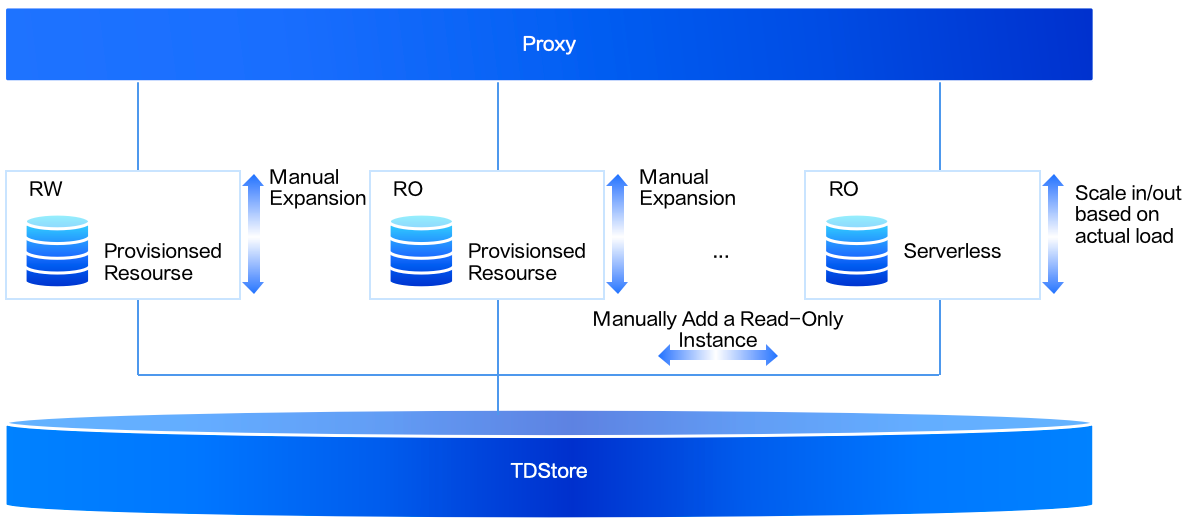 Proxy

RW

Provisionsed Resourse

Manual Expansion

RO

Provisionsed Resourse

Manual Expansion

...

RO

Serverless

Scale in/out based on actual load

Manually Add a Read-Only Instance

TDStore